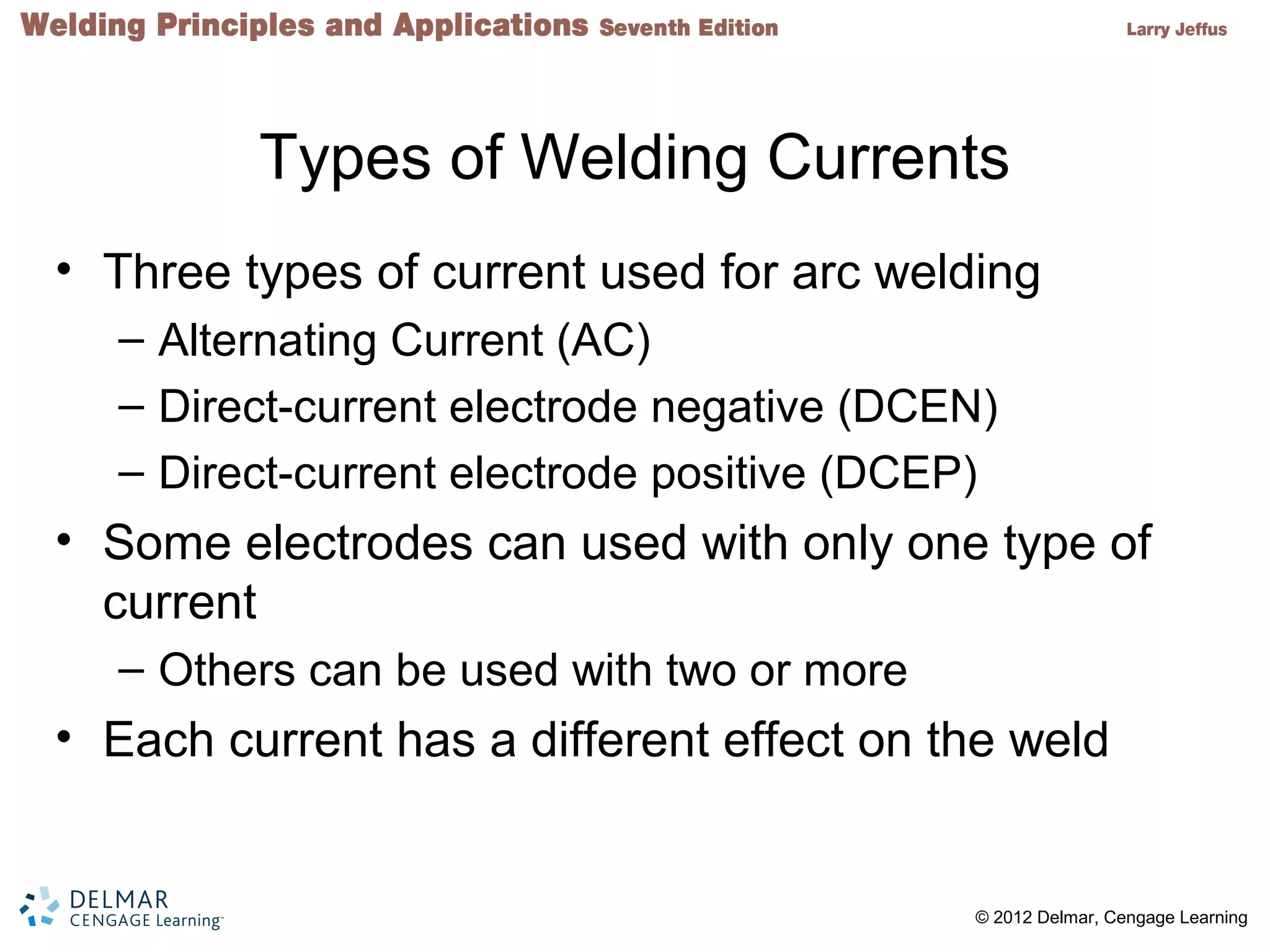 Welding Principles and Applications Seventh Edition

Larry Jeffus

Types of Welding Currents

• Three types of current used for arc welding
– Alternating Current (AC)
– Direct-current electrode negative (DCEN)
– Direct-current electrode positive (DCEP)

• Some electrodes can used with only one type of current
– Others can be used with two or more

• Each current has a different effect on the weld

DELMAR
CENGAGE Learning™

© 2012 Delmar, Cengage Learning